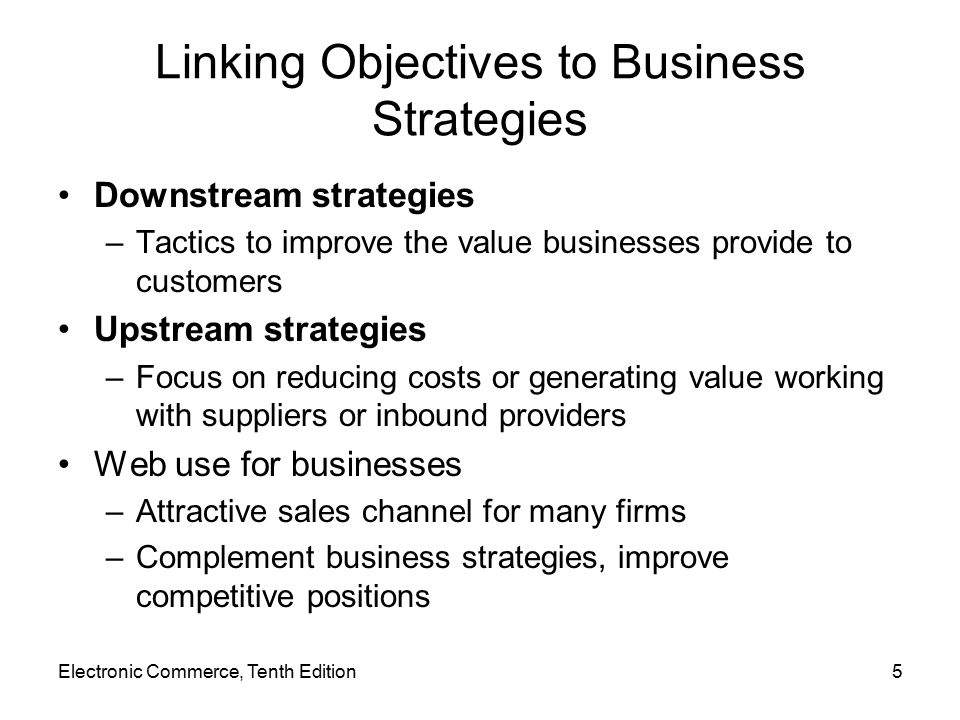 Linking Objectives to Business Strategies

• Downstream strategies
– Tactics to improve the value businesses provide to customers
• Upstream strategies
– Focus on reducing costs or generating value working with suppliers or inbound providers
• Web use for businesses
– Attractive sales channel for many firms
– Complement business strategies, improve competitive positions

Electronic Commerce, Tenth Edition
5